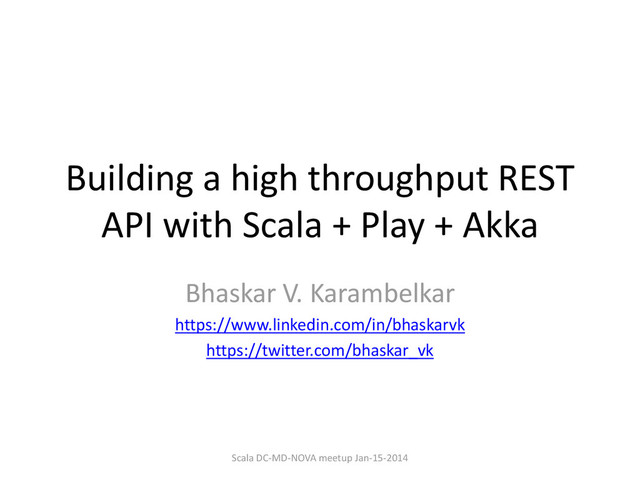 Building a high throughput REST API with Scala + Play + Akka

Bhaskar V. Karambelkar
https://www.linkedin.com/in/bhaskarvk
https://twitter.com/bhaskar_vk

Scala DC-MD-NOVA meetup Jan-15-2014